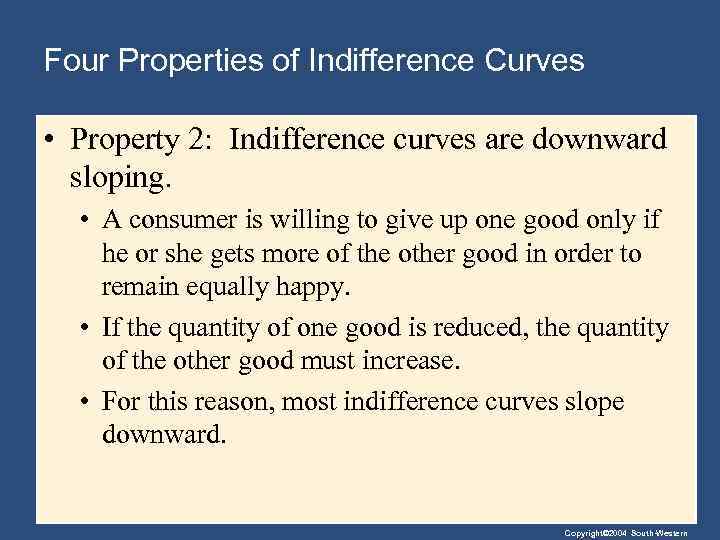 Four Properties of Indifference Curves

• Property 2: Indifference curves are downward sloping.

• A consumer is willing to give up one good only if he or she gets more of the other good in order to remain equally happy.

• If the quantity of one good is reduced, the quantity of the other good must increase.

• For this reason, most indifference curves slope downward.

Copyright©2004 South-Western